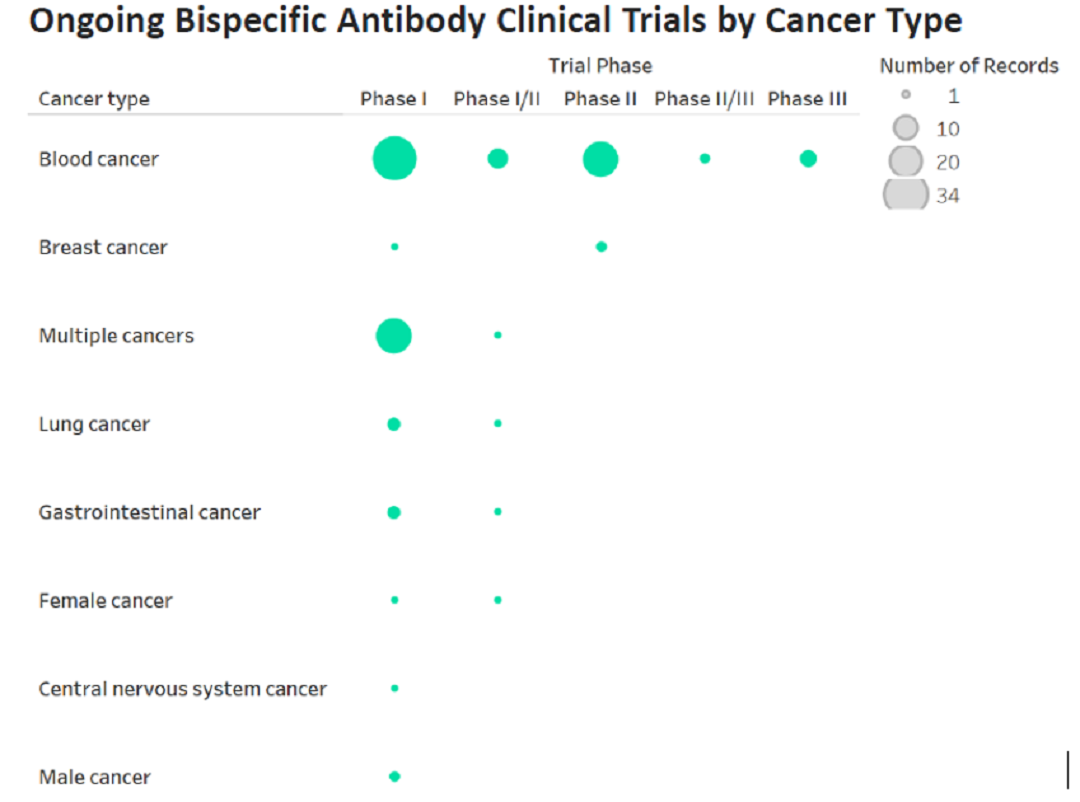 Ongoing Bispecific Antibody Clinical Trials by Cancer Type

Trial Phase

Cancer type

Phase I

Phase I/II

Phase II

Phase II/III

Phase III

Number of Records

1

10

20

34

Blood cancer

Breast cancer

Multiple cancers

Lung cancer

Gastrointestinal cancer

Female cancer

Central nervous system cancer

Male cancer